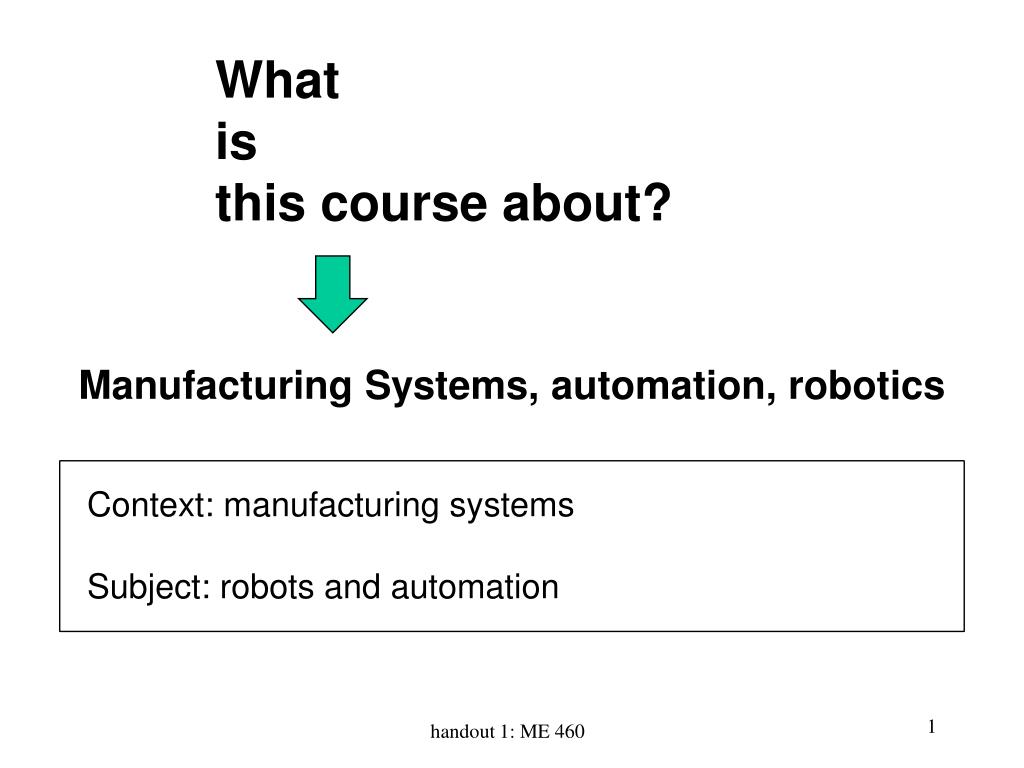 What
is
this course about?

Manufacturing Systems, automation, robotics

Context: manufacturing systems

Subject: robots and automation

handout 1: ME 460

1